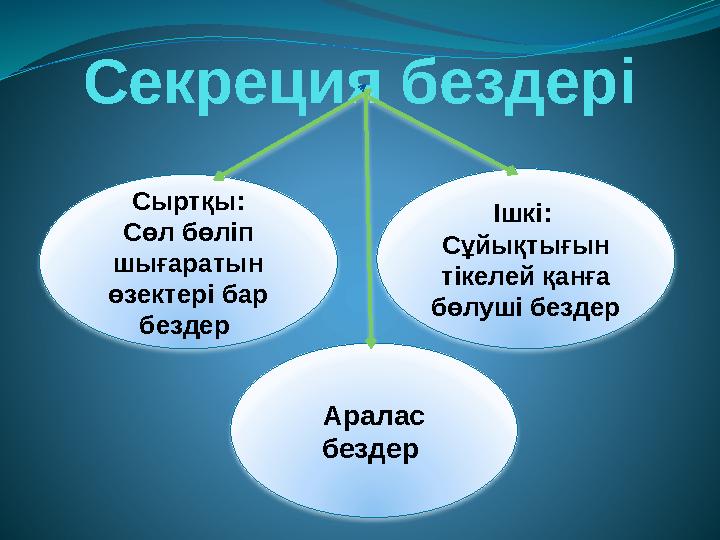 Секреция бездері

Сыртқы:
Сөл бөліп шығаратын өзектері бар бездер

Ішкі:
Сұйықтығын тікелей қанға бөлуші бездер

Аралас бездер